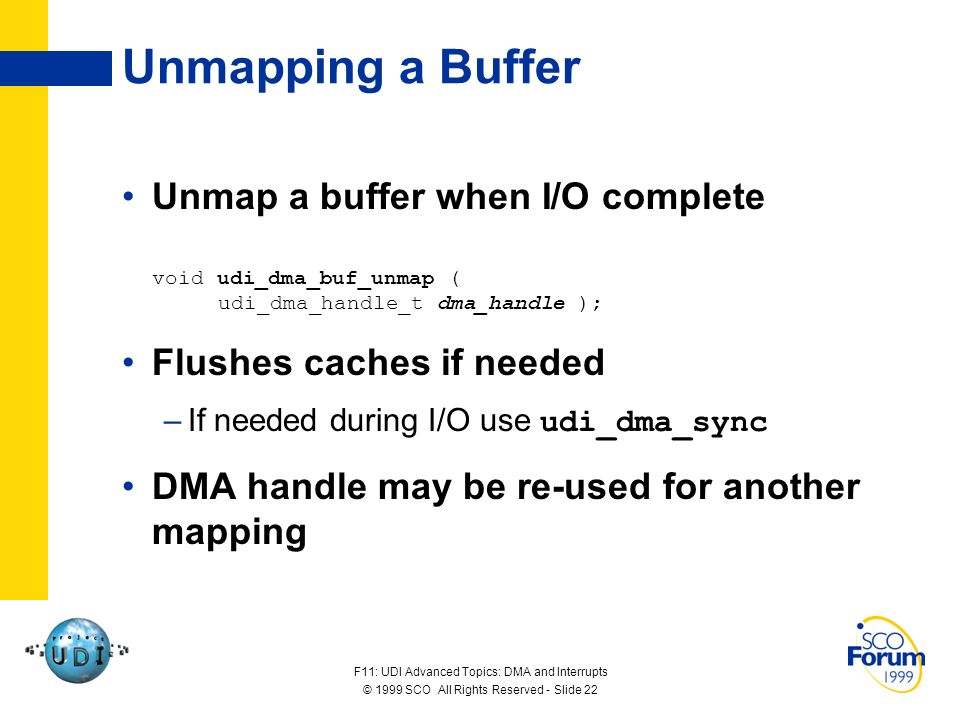 Unmapping a Buffer

• Unmap a buffer when I/O complete

void udi_dma_buf_unmap (
    udi_dma_handle_t dma_handle );

• Flushes caches if needed

– If needed during I/O use udi_dma_sync

• DMA handle may be re-used for another mapping

PROJECT UDI

F11: UDI Advanced Topics: DMA and Interrupts
© 1999 SCO All Rights Reserved - Slide 22

SCO Forum 1999